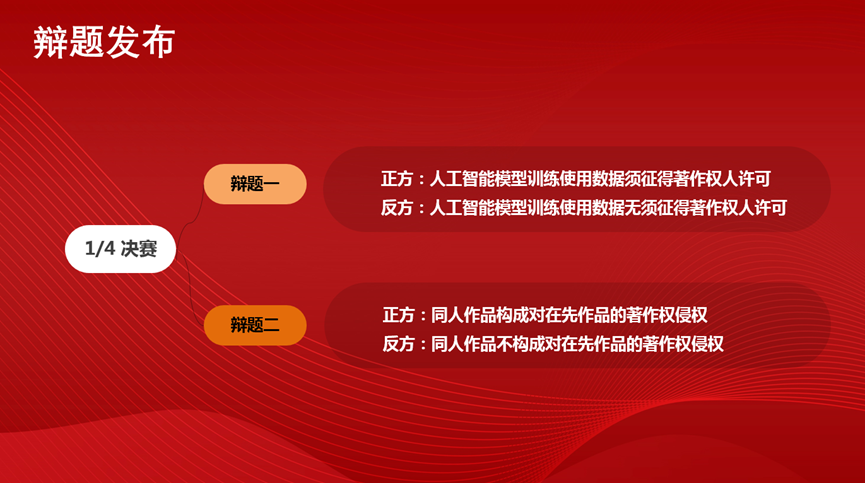 辩题发布

1/4 决赛

辩题一

正方：人工智能模型训练使用数据须征得著作权人许可
反方：人工智能模型训练使用数据无须征得著作权人许可

辩题二

正方：同人作品构成对在先作品的著作权侵权
反方：同人作品不构成对在先作品的著作权侵权